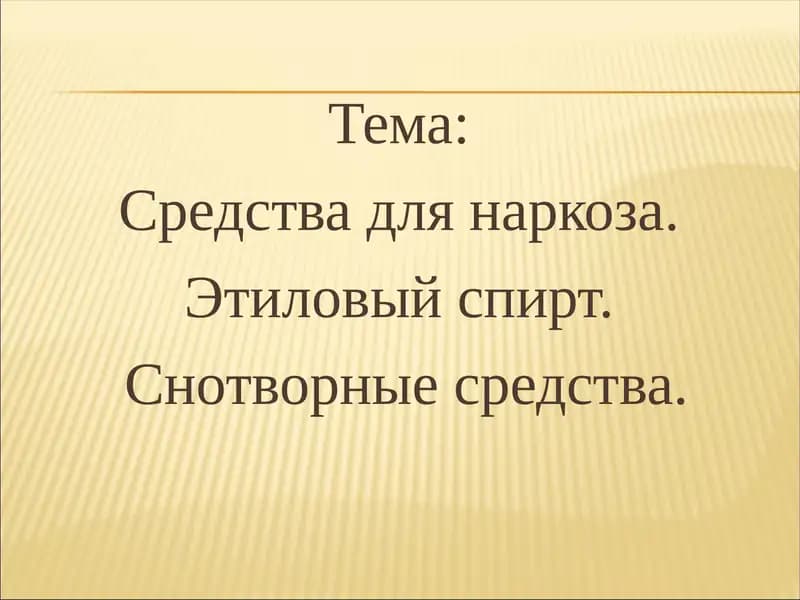 Тема:
Средства для наркоза.
Этиловый спирт.
Снотворные средства.